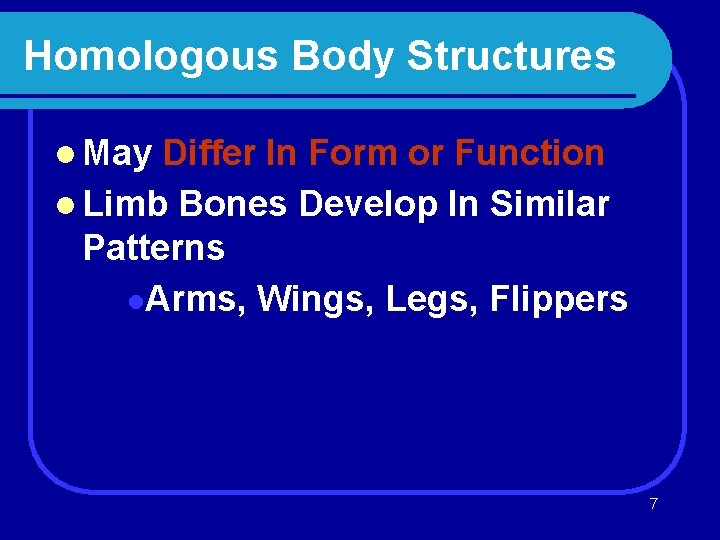 Homologous Body Structures

- May Differ In Form or Function
- Limb Bones Develop In Similar Patterns
  - Arms, Wings, Legs, Flippers

7